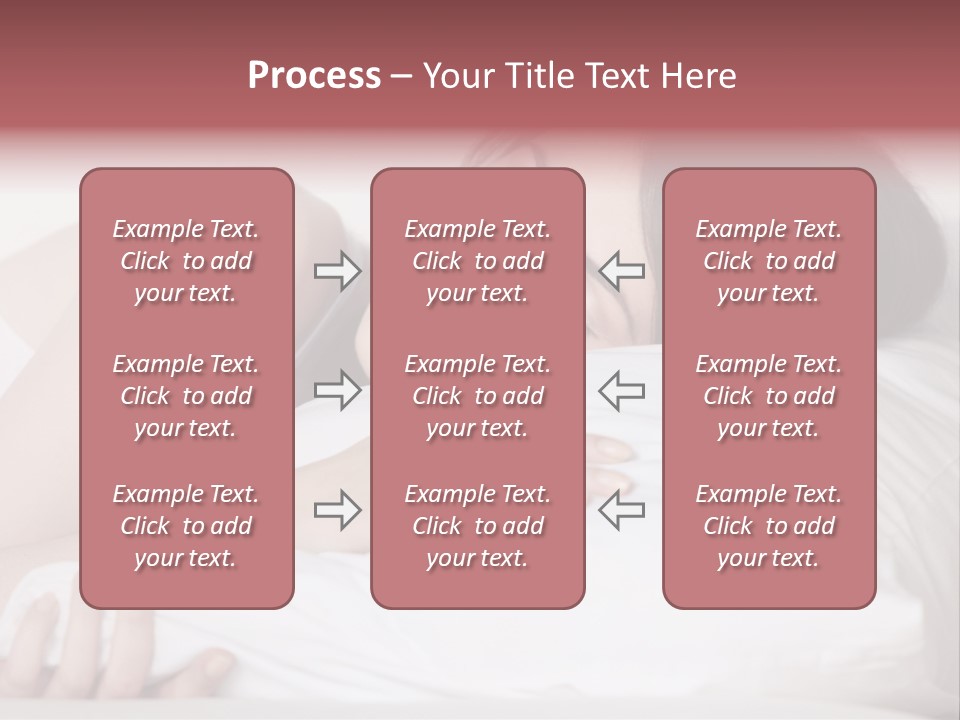 Process – Your Title Text Here

Example Text. Click to add your text.

Example Text. Click to add your text.

Example Text. Click to add your text.

Example Text. Click to add your text.

Example Text. Click to add your text.

Example Text. Click to add your text.

Example Text. Click to add your text.

Example Text. Click to add your text.

Example Text. Click to add your text.